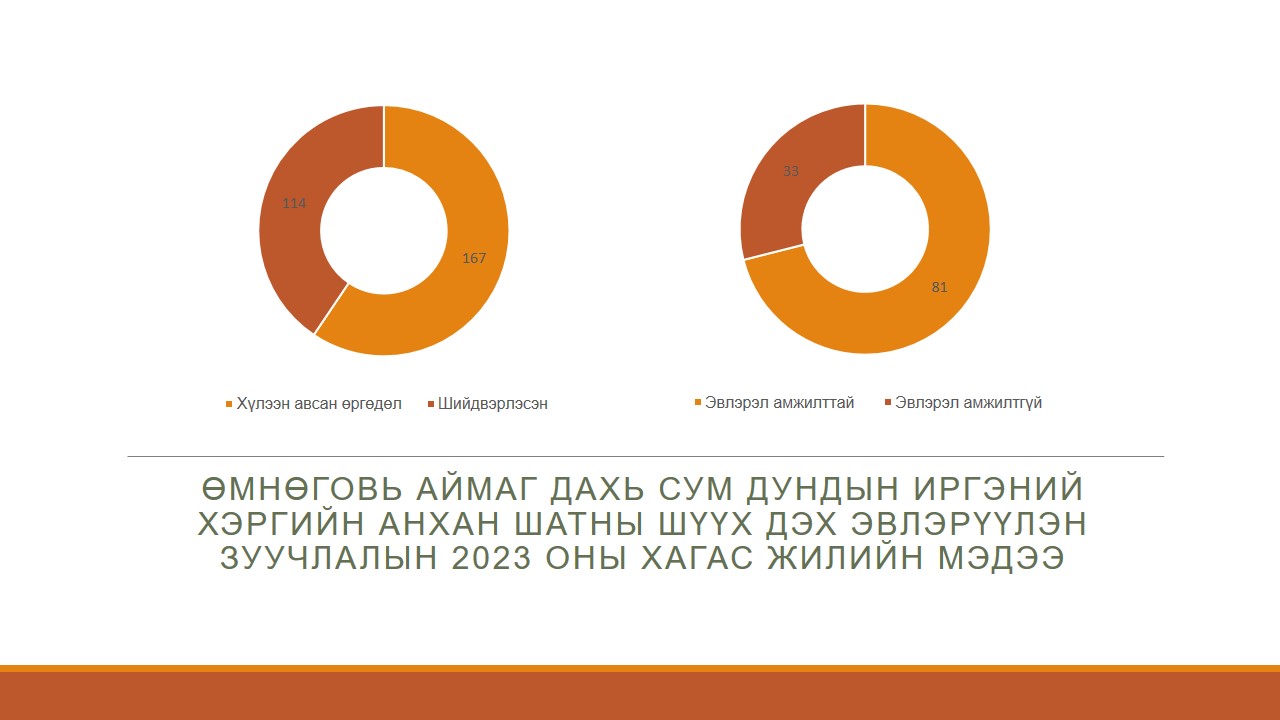 114

167

Хүлээн авсан өргөдөл    Шийдвэрлэсэн

33

81

Эвлэрэл амжилттай    Эвлэрэл амжилтгүй

ӨМНӨГОВЬ АЙМАГ ДАХЬ СУМ ДУНДЫН ИРГЭНИЙ ХЭРГИЙН АНХАН ШАТНЫ ШҮҮХ ДЭХ ЭВЛЭРҮҮЛЭН ЗУУЧЛАЛЫН 2023 ОНЫ ХАГАС ЖИЛИЙН МЭДЭЭ